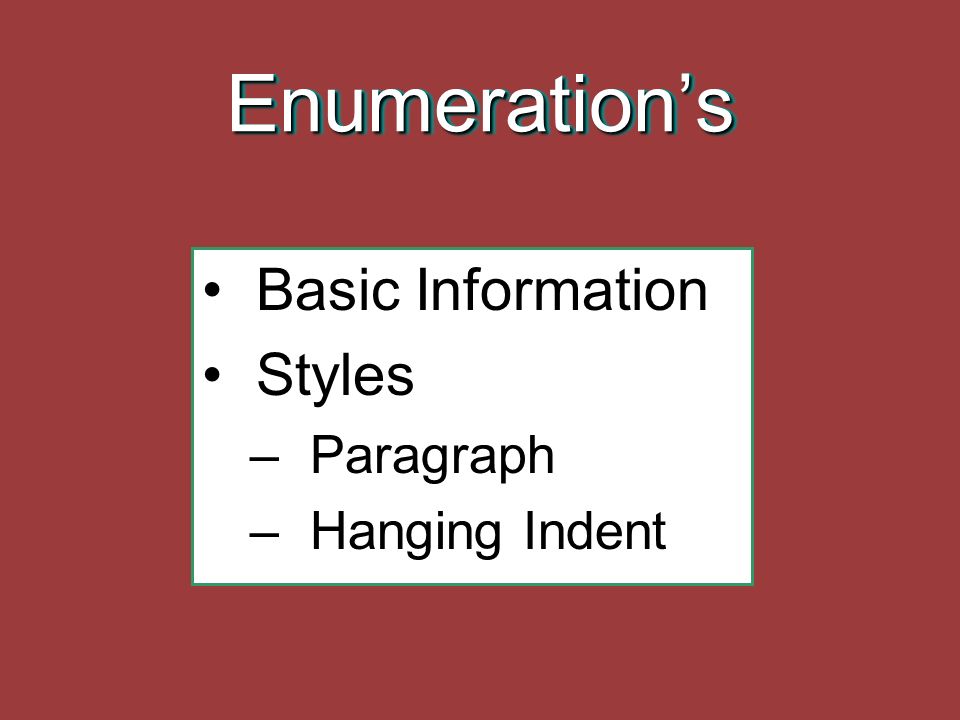 Enumeration’s

• Basic Information
• Styles
– Paragraph
– Hanging Indent